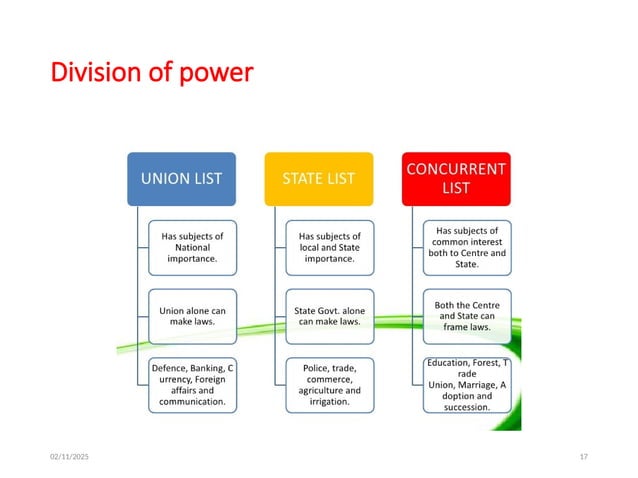 Division of power

UNION LIST

Has subjects of National importance.

Union alone can make laws.

Defence, Banking, C urrency, Foreign affairs and communication.

STATE LIST

Has subjects of local and State importance.

State Govt. alone can make laws.

Police, trade, commerce, agriculture and irrigation.

CONCURRENT LIST

Has subjects of common interest both to Centre and State.

Both the Centre and State can frame laws.

Education, Forest, T rade Union, Marriage, A doption and succession.

02/11/2025

17